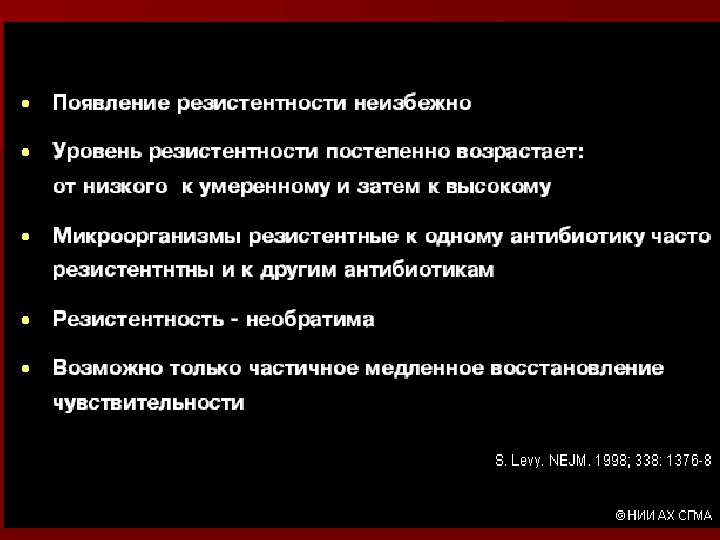 • Появление резистентности неизбежно

• Уровень резистентности постепенно возрастает: от низкого к умеренному и затем к высокому

• Микроорганизмы резистентные к одному антибиотику часто резистентнтны и к другим антибиотикам

• Резистентность - необратима

• Возможно только частичное медленное восстановление чувствительности

S. Levy. NEJM. 1998; 338: 1376-8

© НИИ АХ СГМА